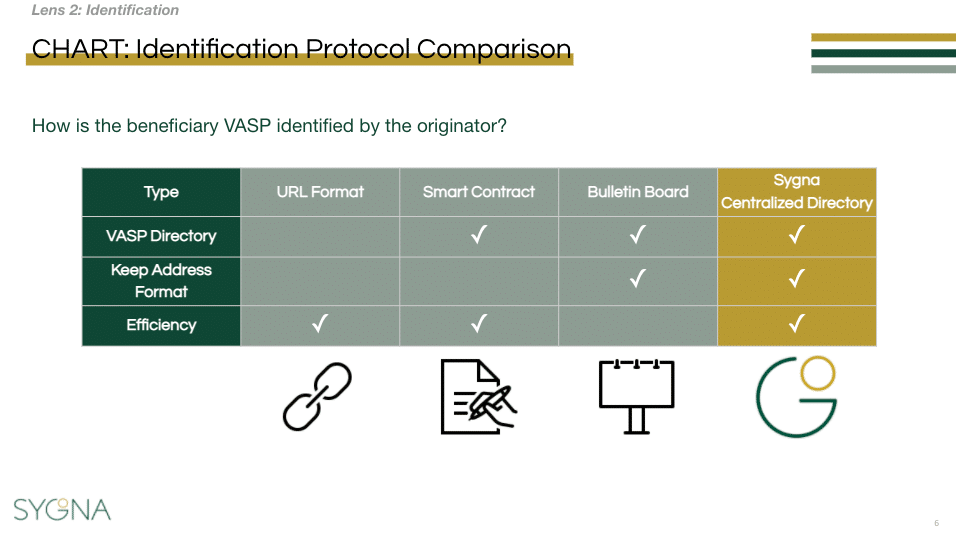 Lens 2: Identification

CHART: Identification Protocol Comparison

How is the beneficiary VASP identified by the originator?

| Type | URL Format | Smart Contract | Bulletin Board | Sygna Centralized Directory |
|---|---|---|---|---|
| VASP Directory | | ✓ | ✓ | ✓ |
| Keep Address Format | | | ✓ | ✓ |
| Efficiency | ✓ | ✓ | | ✓ |

SYGNA

6